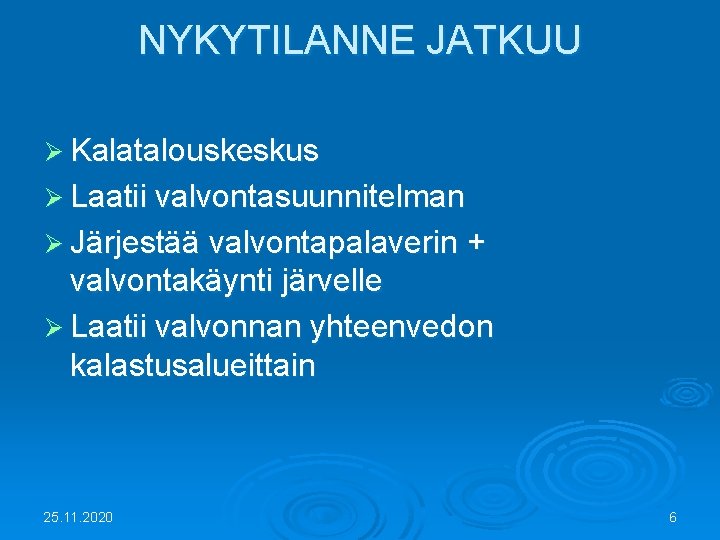 NYKYTILANNE JATKUU

➢ Kalatalouskeskus
➢ Laatii valvontasuunnitelman
➢ Järjestää valvontapalaverin + valvontakäynti järvelle
➢ Laatii valvonnan yhteenvedon kalastusalueittain

25.11.2020

6